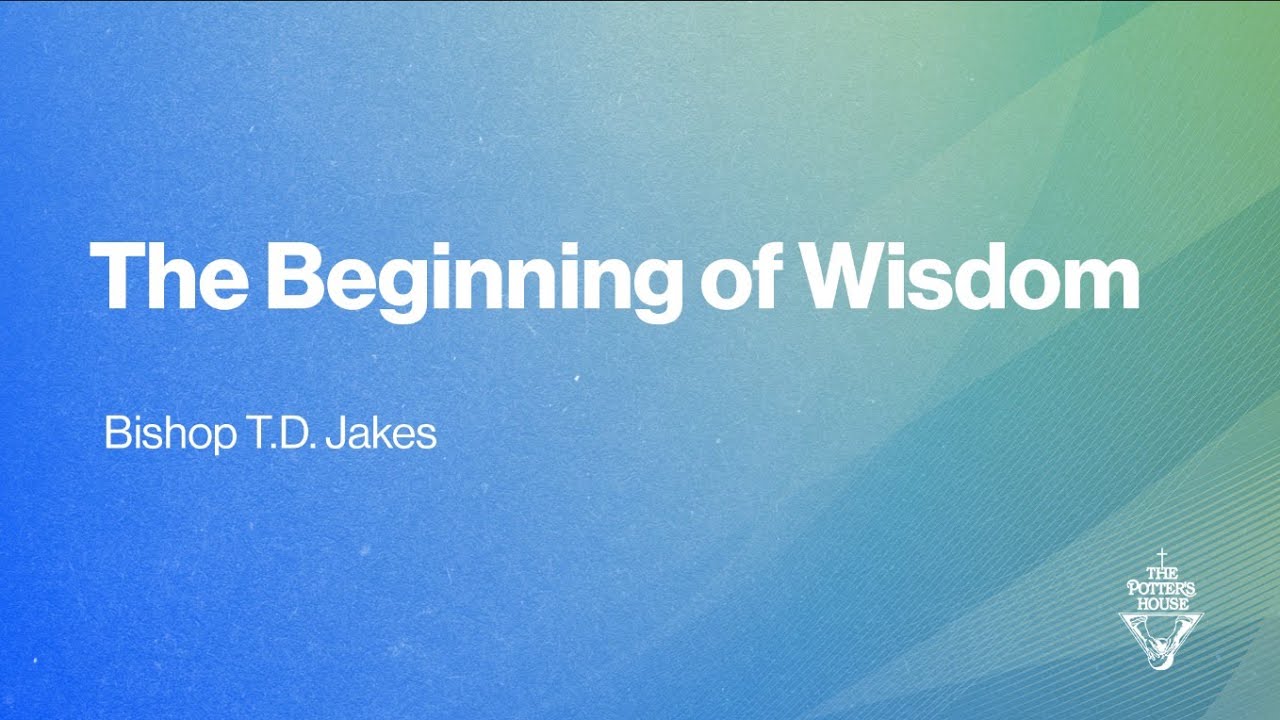 The Beginning of Wisdom

Bishop T.D. Jakes

THE POTTER'S HOUSE